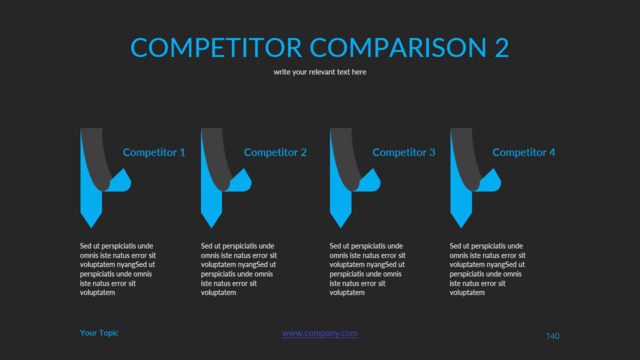 COMPETITOR COMPARISON 2

write your relevant text here

Competitor 1

Sed ut perspiciatis unde omnis iste natus error sit voluptatem nyangSed ut perspiciatis unde omnis iste natus error sit voluptatem

Competitor 2

Sed ut perspiciatis unde omnis iste natus error sit voluptatem nyangSed ut perspiciatis unde omnis iste natus error sit voluptatem

Competitor 3

Sed ut perspiciatis unde omnis iste natus error sit voluptatem nyangSed ut perspiciatis unde omnis iste natus error sit voluptatem

Competitor 4

Sed ut perspiciatis unde omnis iste natus error sit voluptatem nyangSed ut perspiciatis unde omnis iste natus error sit voluptatem

Your Topic

www.company.com

140